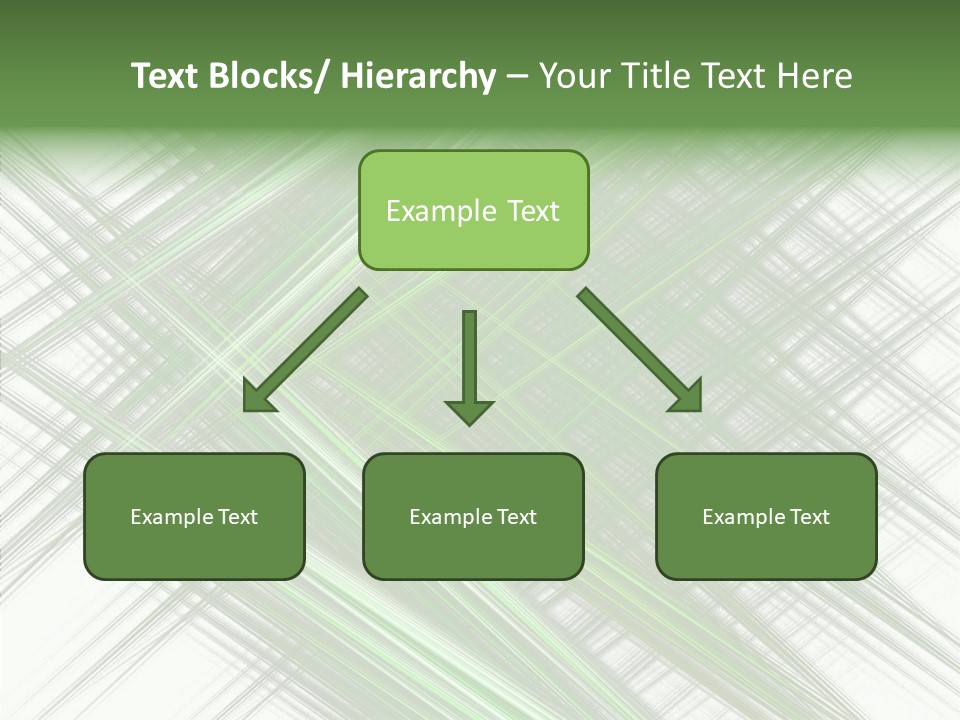 Text Blocks/ Hierarchy – Your Title Text Here

Example Text

Example Text

Example Text

Example Text